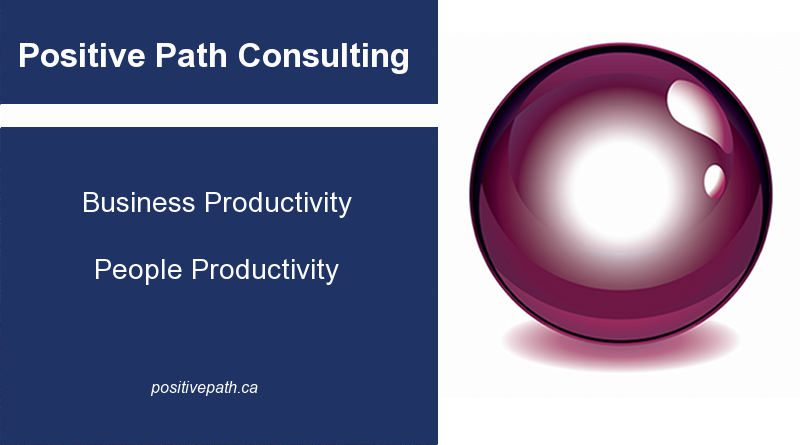 Positive Path Consulting

Business Productivity

People Productivity

positivepath.ca